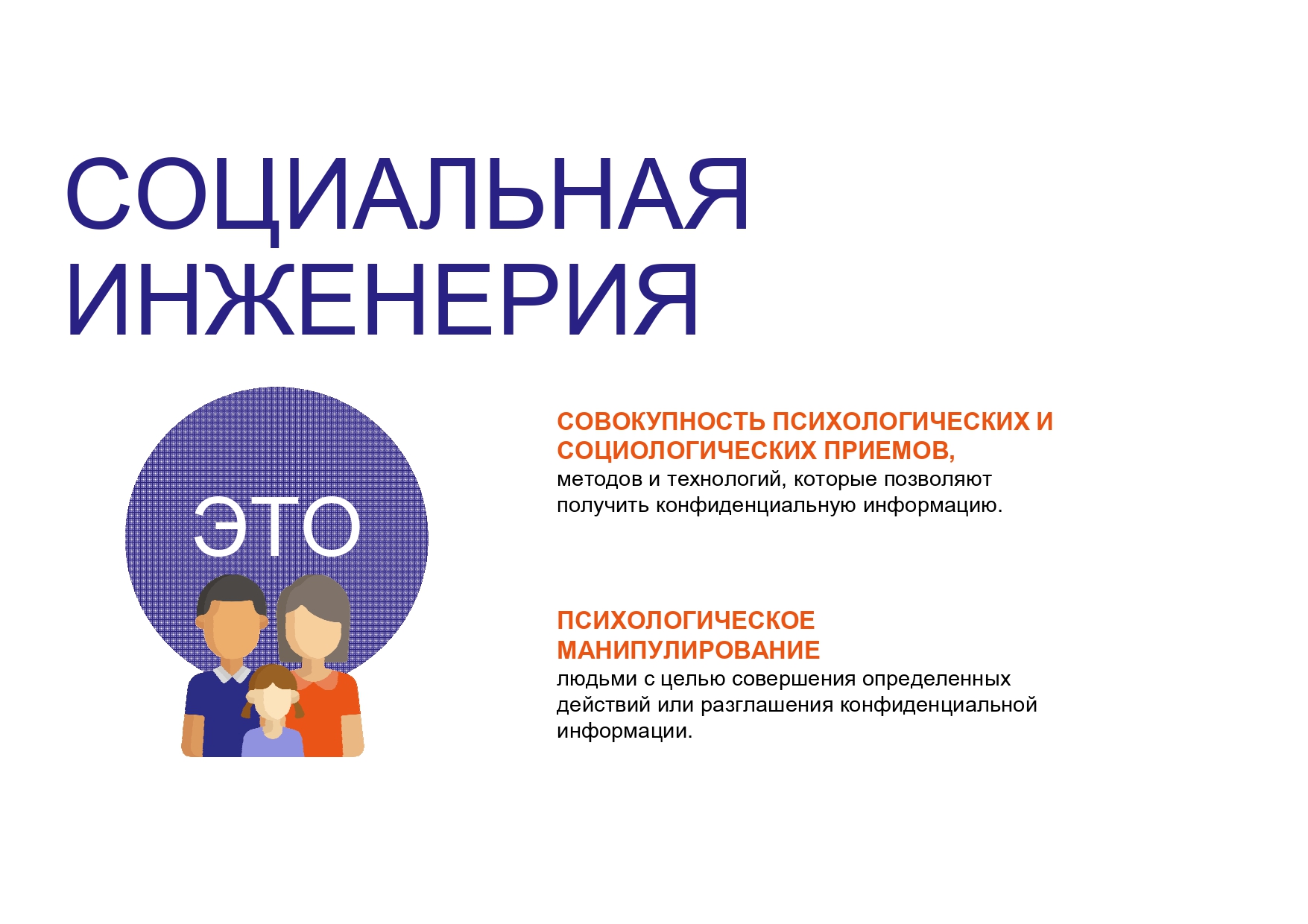 СОЦИАЛЬНАЯ ИНЖЕНЕРИЯ

ЭТО

СОВОКУПНОСТЬ ПСИХОЛОГИЧЕСКИХ И СОЦИОЛОГИЧЕСКИХ ПРИЕМОВ,
методов и технологий, которые позволяют получить конфиденциальную информацию.

ПСИХОЛОГИЧЕСКОЕ МАНИПУЛИРОВАНИЕ
людьми с целью совершения определенных действий или разглашения конфиденциальной информации.